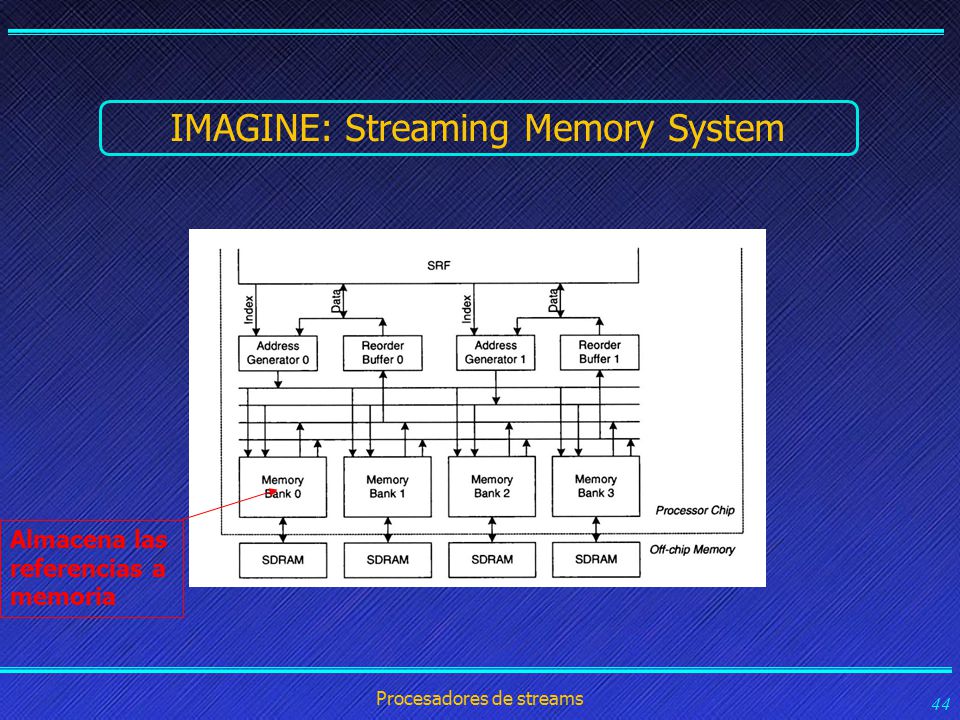 IMAGINE: Streaming Memory System

SRF

Index

Data

Index

Data

Address Generator 0

Reorder Buffer 0

Address Generator 1

Reorder Buffer 1

Memory Bank 0

Memory Bank 1

Memory Bank 2

Memory Bank 3

Processor Chip

Off-chip Memory

SDRAM

SDRAM

SDRAM

SDRAM

Almacena las referencias a memoria

Procesadores de streams

44